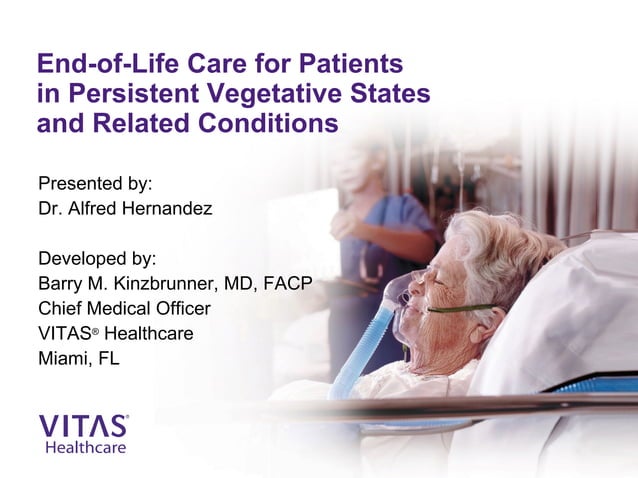 End-of-Life Care for Patients in Persistent Vegetative States and Related Conditions

Presented by:
Dr. Alfred Hernandez

Developed by:
Barry M. Kinzbrunner, MD, FACP
Chief Medical Officer
VITAS® Healthcare
Miami, FL

VITAS®
Healthcare